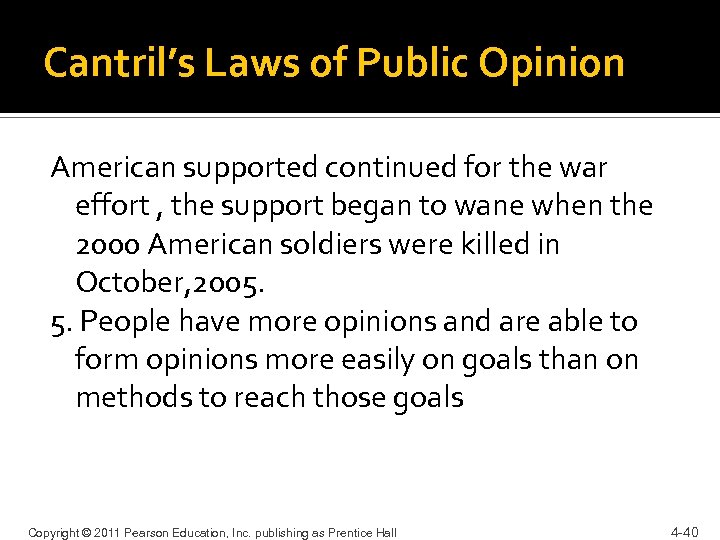 Cantril's Laws of Public Opinion

American supported continued for the war effort , the support began to wane when the 2000 American soldiers were killed in October,2005.

5. People have more opinions and are able to form opinions more easily on goals than on methods to reach those goals

Copyright © 2011 Pearson Education, Inc. publishing as Prentice Hall

4-40